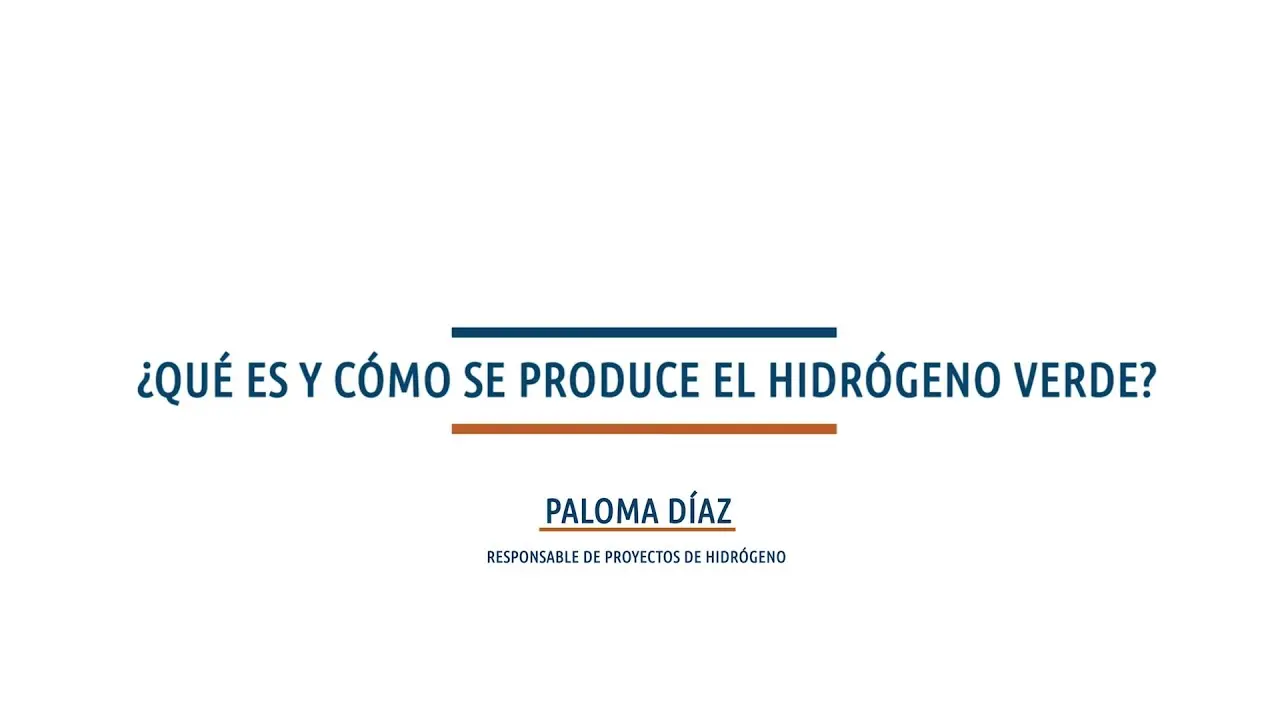 ¿QUÉ ES Y CÓMO SE PRODUCE EL HIDRÓGENO VERDE?

PALOMA DÍAZ

RESPONSABLE DE PROYECTOS DE HIDRÓGENO